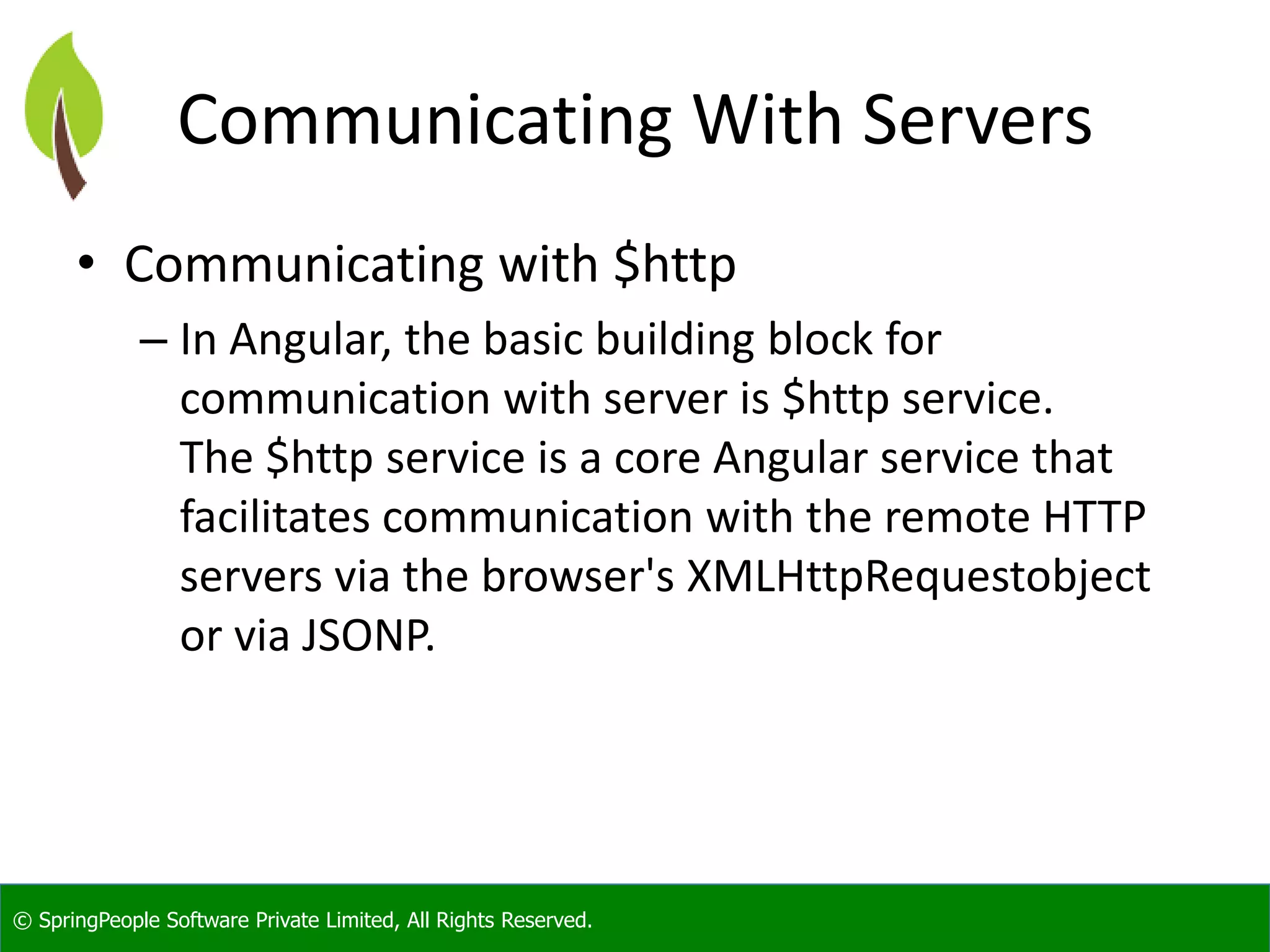 Communicating With Servers

• Communicating with \$http

– In Angular, the basic building block for communication with server is \$http service. The \$http service is a core Angular service that facilitates communication with the remote HTTP servers via the browser's XMLHttpRequestobject or via JSONP.

© SpringPeople Software Private Limited, All Rights Reserved.